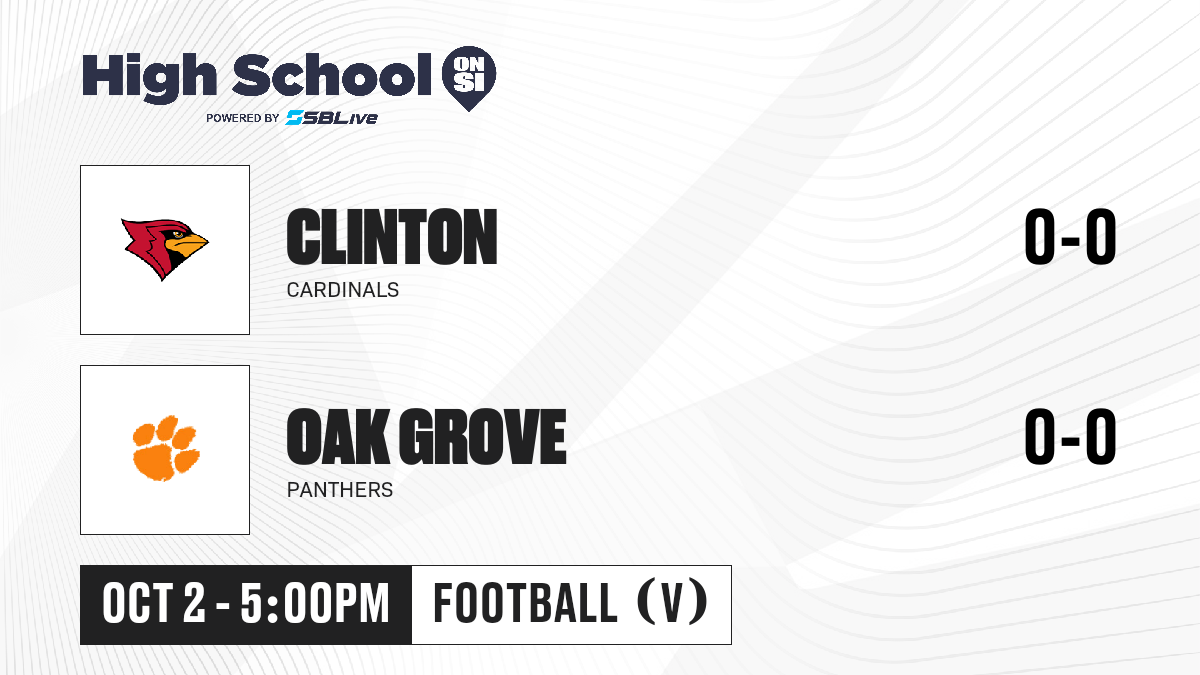 High School ON SI
POWERED BY SBLive

CLINTON
CARDINALS
0-0

OAK GROVE
PANTHERS
0-0

OCT 2 - 5:00PM
FOOTBALL (V)